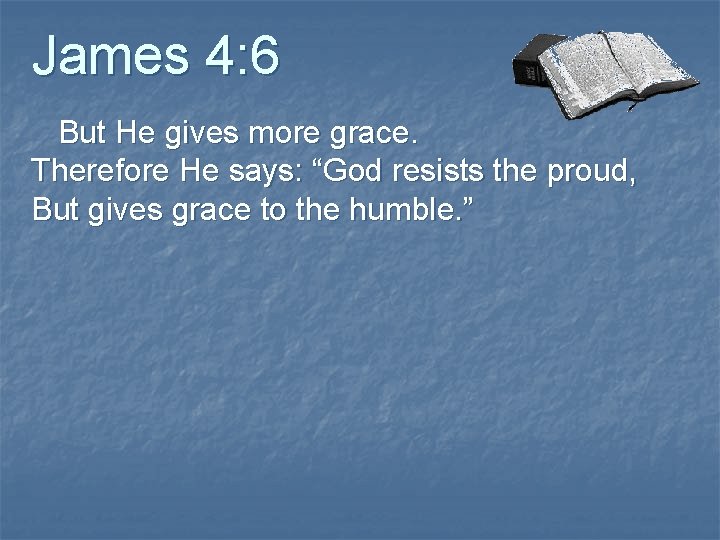 James 4:6

But He gives more grace.
Therefore He says: “God resists the proud,
But gives grace to the humble.”